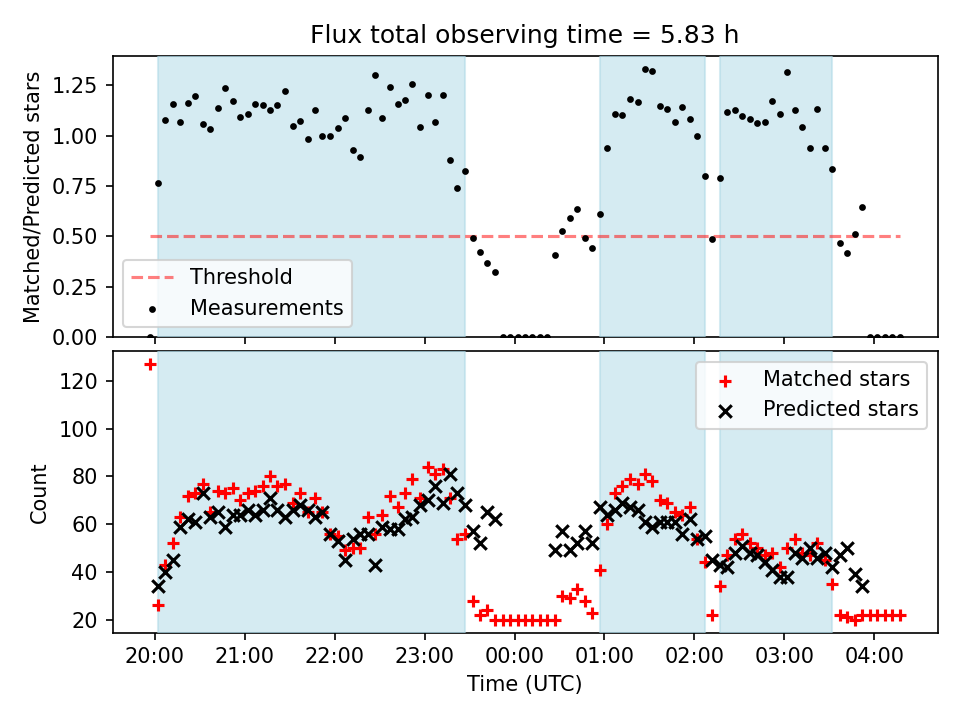 Flux total observing time = 5.83 h

Matched/Predicted stars

1.25
1.00
0.75
0.50
0.25
0.00

Threshold
Measurements

Count

120
100
80
60
40
20

Matched stars
Predicted stars

20:00
21:00
22:00
23:00
00:00
01:00
02:00
03:00
04:00

Time (UTC)